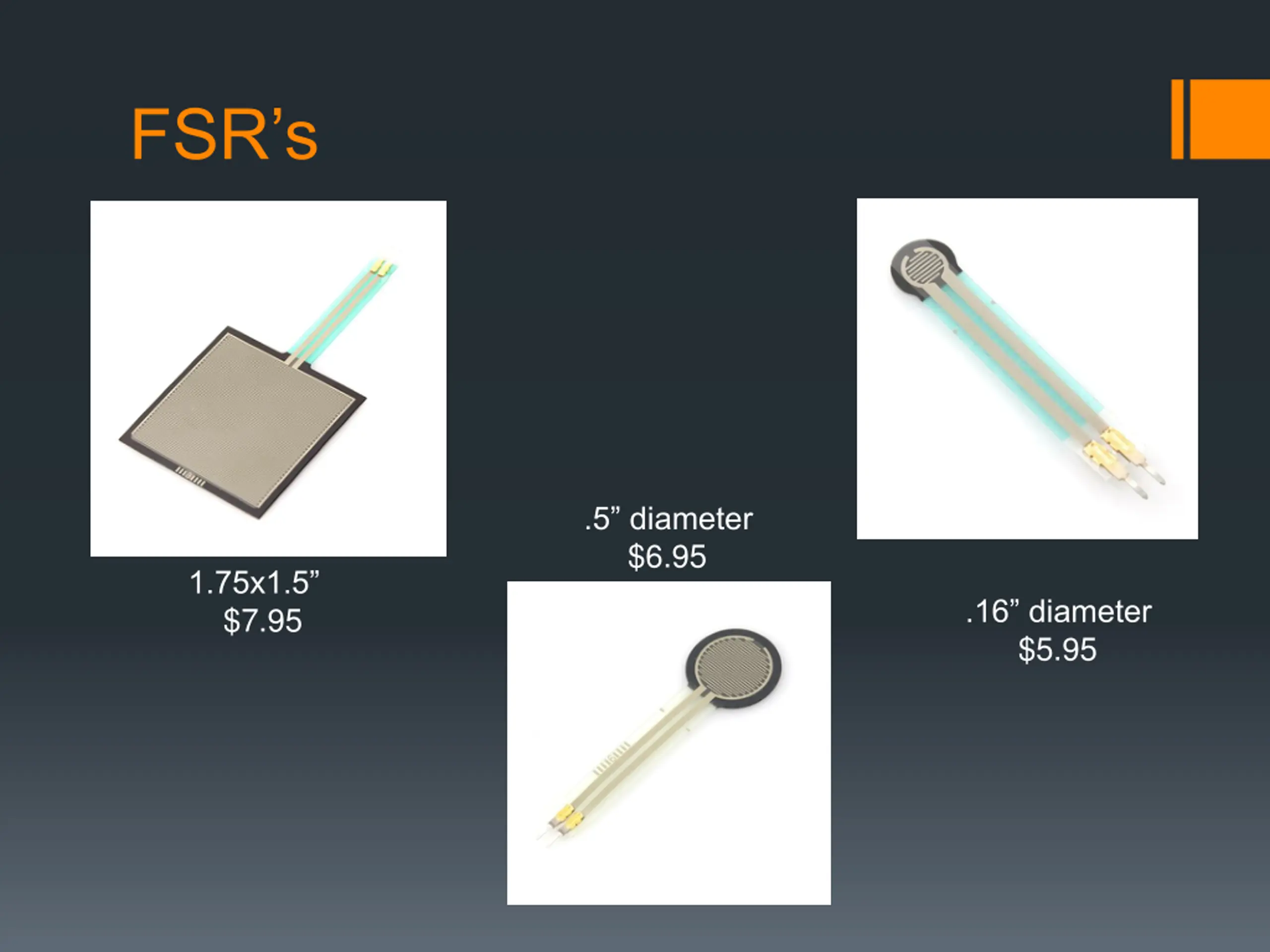 FSR’s

1.75x1.5”
$7.95

.5” diameter
$6.95

.16” diameter
$5.95